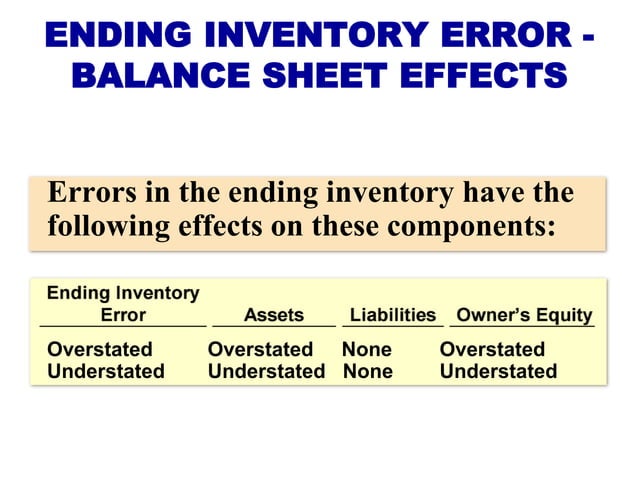 ENDING INVENTORY ERROR - BALANCE SHEET EFFECTS

Errors in the ending inventory have the following effects on these components:

| Ending Inventory Error | Assets | Liabilities | Owner's Equity |
|---|---|---|---|
| Overstated | Overstated | None | Overstated |
| Understated | Understated | None | Understated |